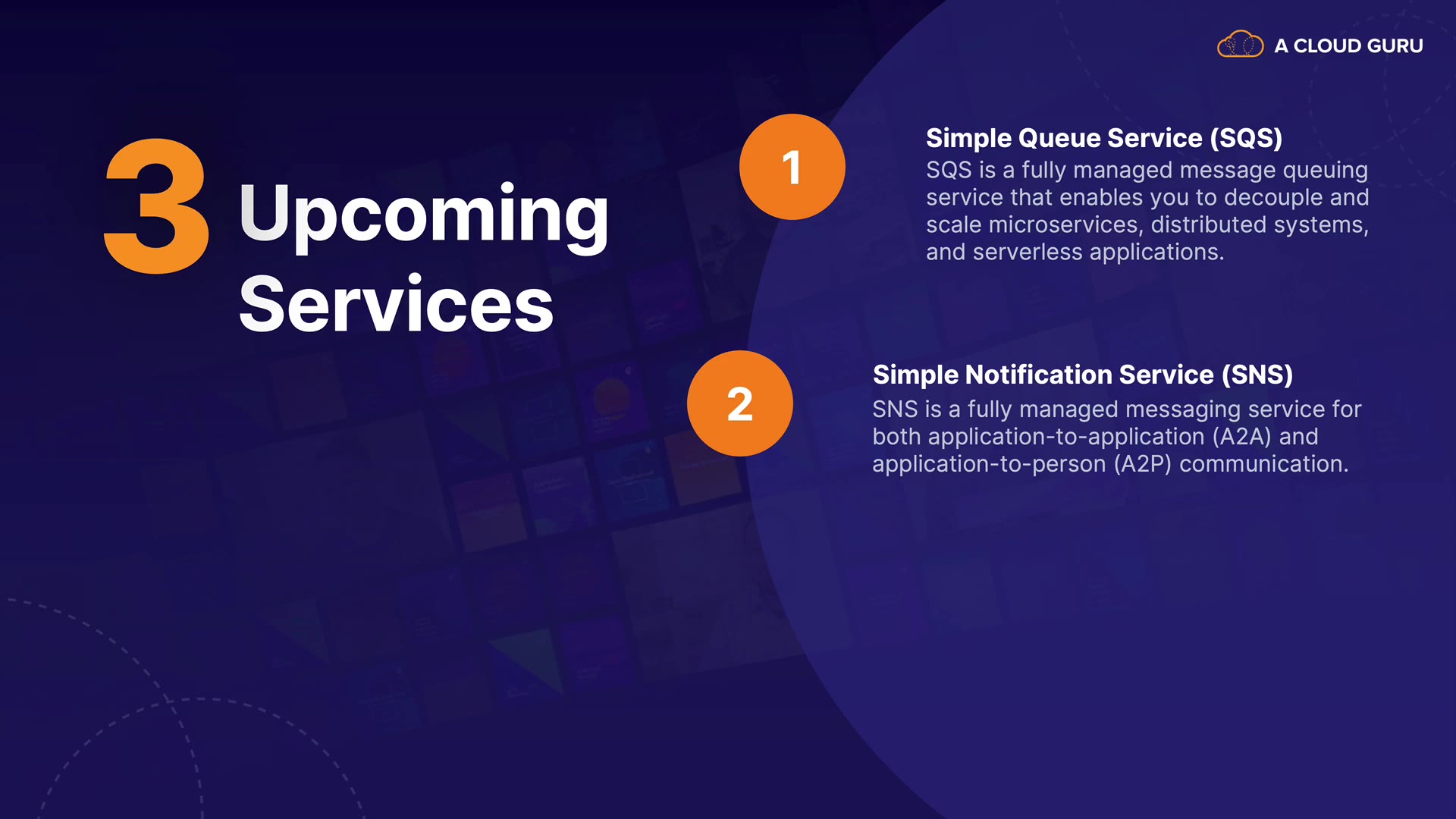 A CLOUD GURU

3 Upcoming Services

1

Simple Queue Service (SQS)
SQS is a fully managed message queuing service that enables you to decouple and scale microservices, distributed systems, and serverless applications.

2

Simple Notification Service (SNS)
SNS is a fully managed messaging service for both application-to-application (A2A) and application-to-person (A2P) communication.